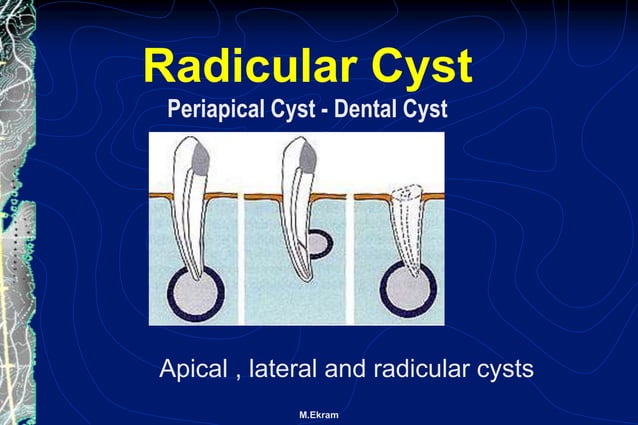 Radicular Cyst
Periapical Cyst - Dental Cyst

Apical , lateral and radicular cysts

M.Ekram